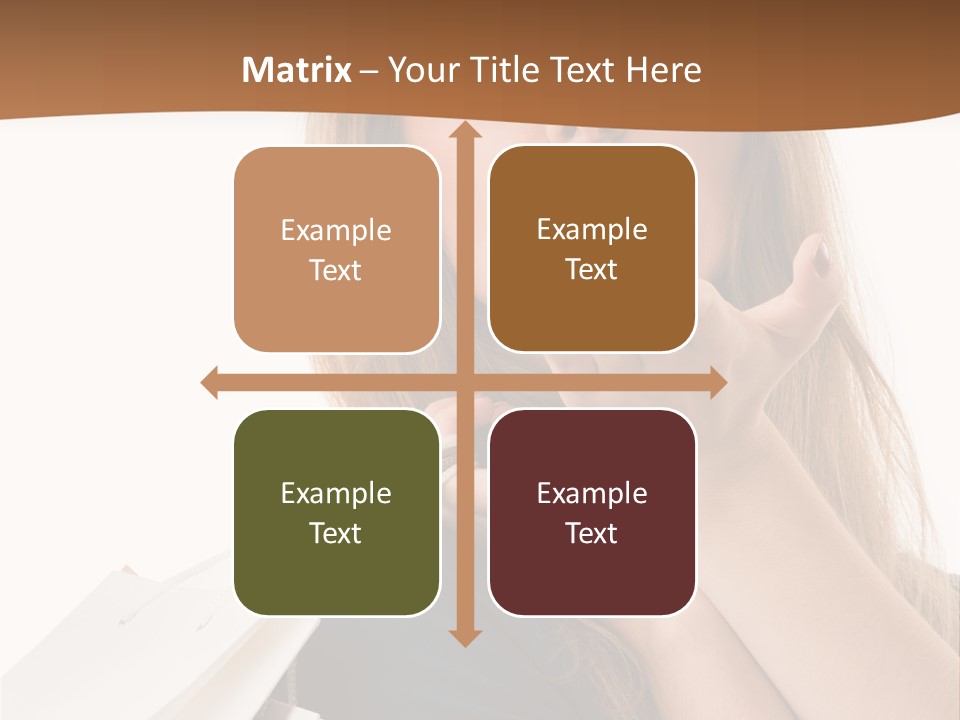 Matrix – Your Title Text Here

Example Text

Example Text

Example Text

Example Text